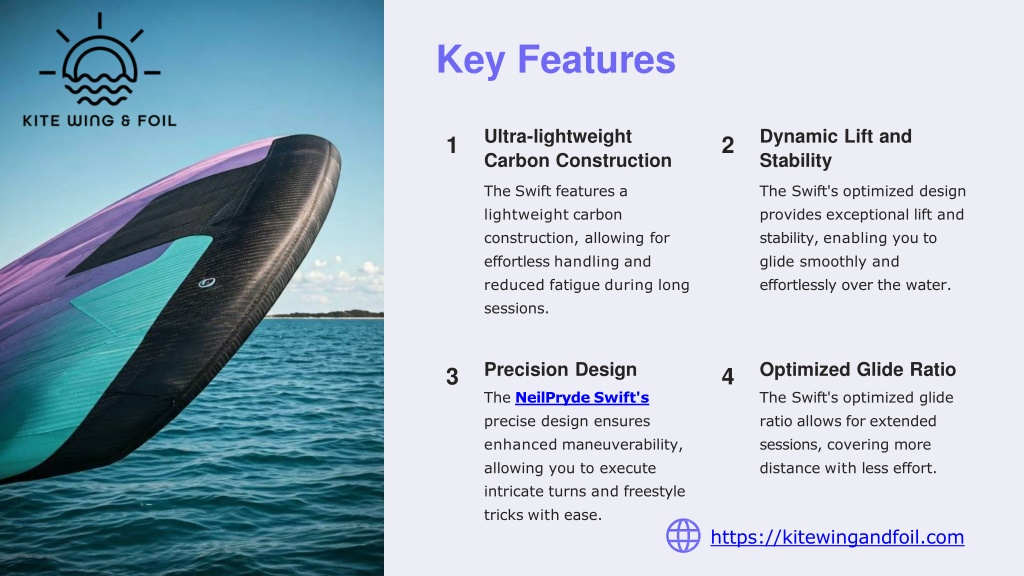 KITE WING & FOIL

Key Features

1

Ultra-lightweight Carbon Construction

The Swift features a lightweight carbon construction, allowing for effortless handling and reduced fatigue during long sessions.

2

Dynamic Lift and Stability

The Swift's optimized design provides exceptional lift and stability, enabling you to glide smoothly and effortlessly over the water.

3

Precision Design

The NeilPryde Swift's precise design ensures enhanced maneuverability, allowing you to execute intricate turns and freestyle tricks with ease.

4

Optimized Glide Ratio

The Swift's optimized glide ratio allows for extended sessions, covering more distance with less effort.

https://kitewingandfoil.com